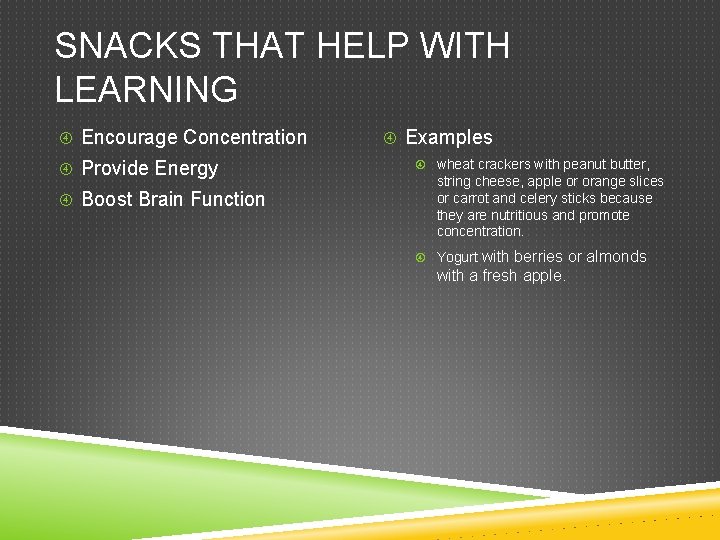 SNACKS THAT HELP WITH LEARNING

Encourage Concentration

Provide Energy

Boost Brain Function

Examples

wheat crackers with peanut butter, string cheese, apple or orange slices or carrot and celery sticks because they are nutritious and promote concentration.

Yogurt with berries or almonds with a fresh apple.